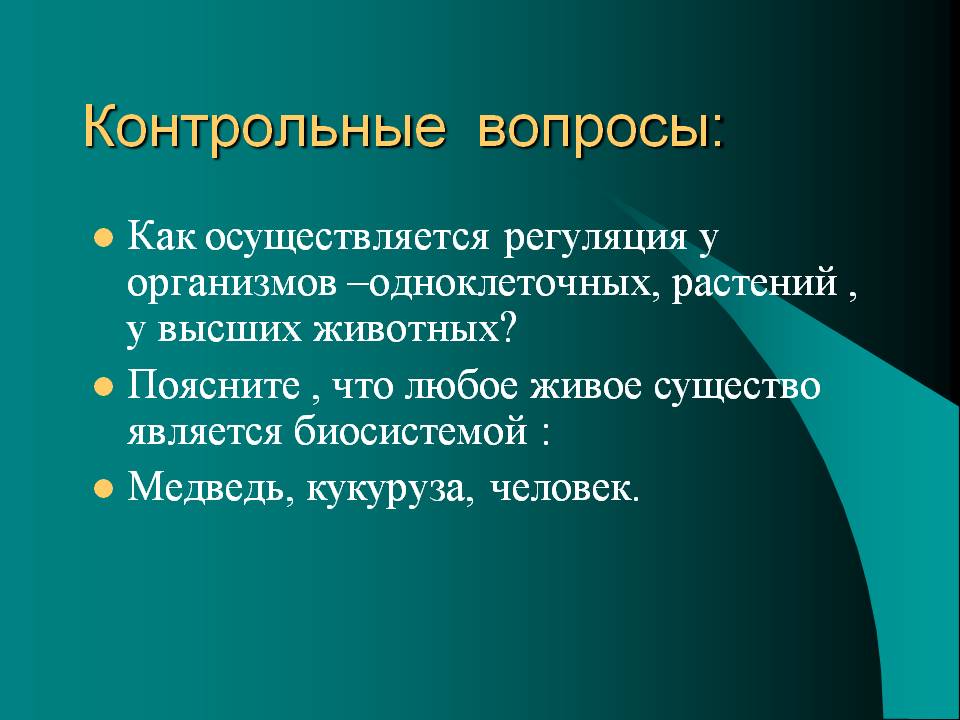 Контрольные вопросы:

- Как осуществляется регуляция у организмов –одноклеточных, растений , у высших животных?
- Поясните , что любое живое существо является биосистемой :
- Медведь, кукуруза, человек.